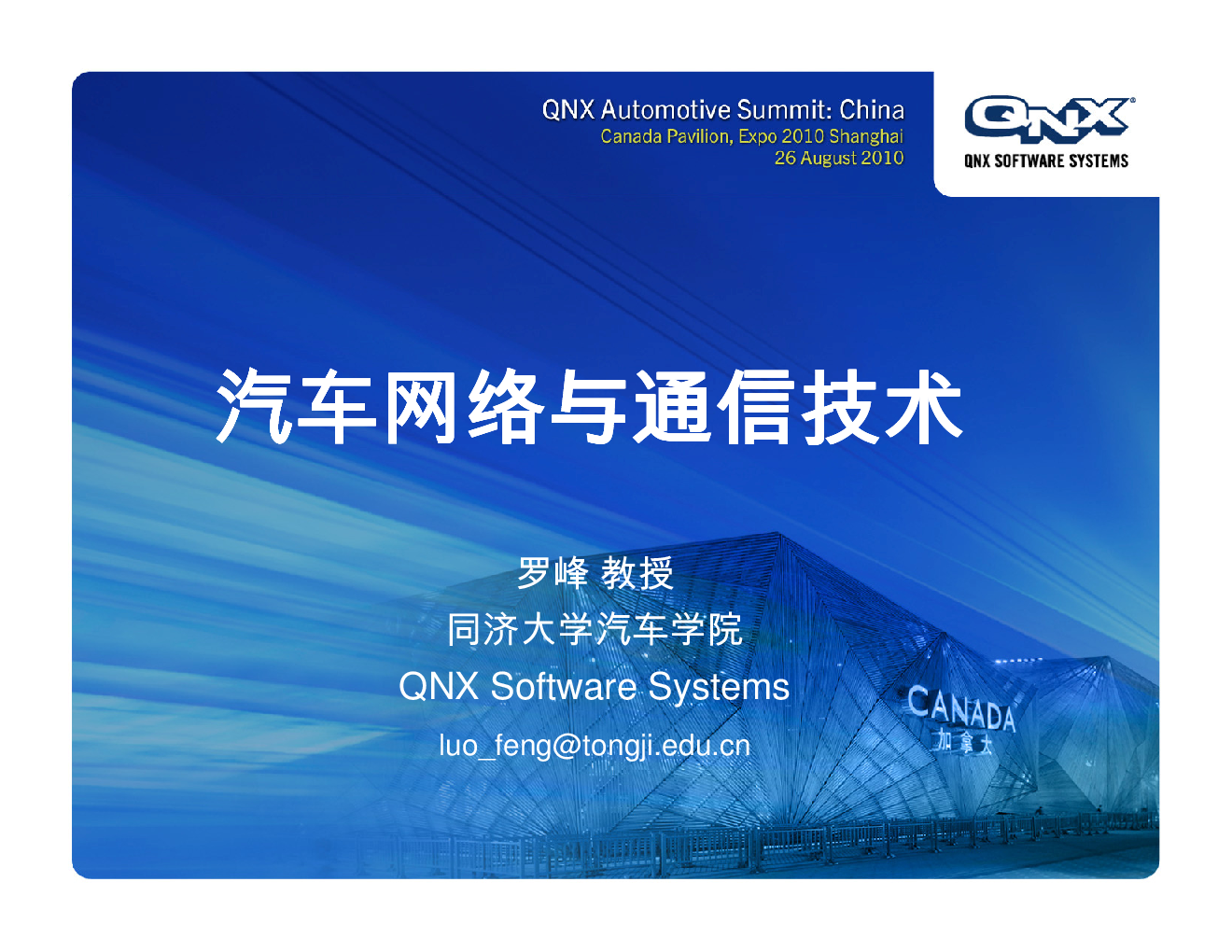 QNX Automotive Summit: China
Canada Pavilion, Expo 2010 Shanghai
26 August 2010

QNX
QNX SOFTWARE SYSTEMS

汽车网络与通信技术

罗峰 教授
同济大学汽车学院
QNX Software Systems
luo_feng@tongji.edu.cn

CANADA
加拿大